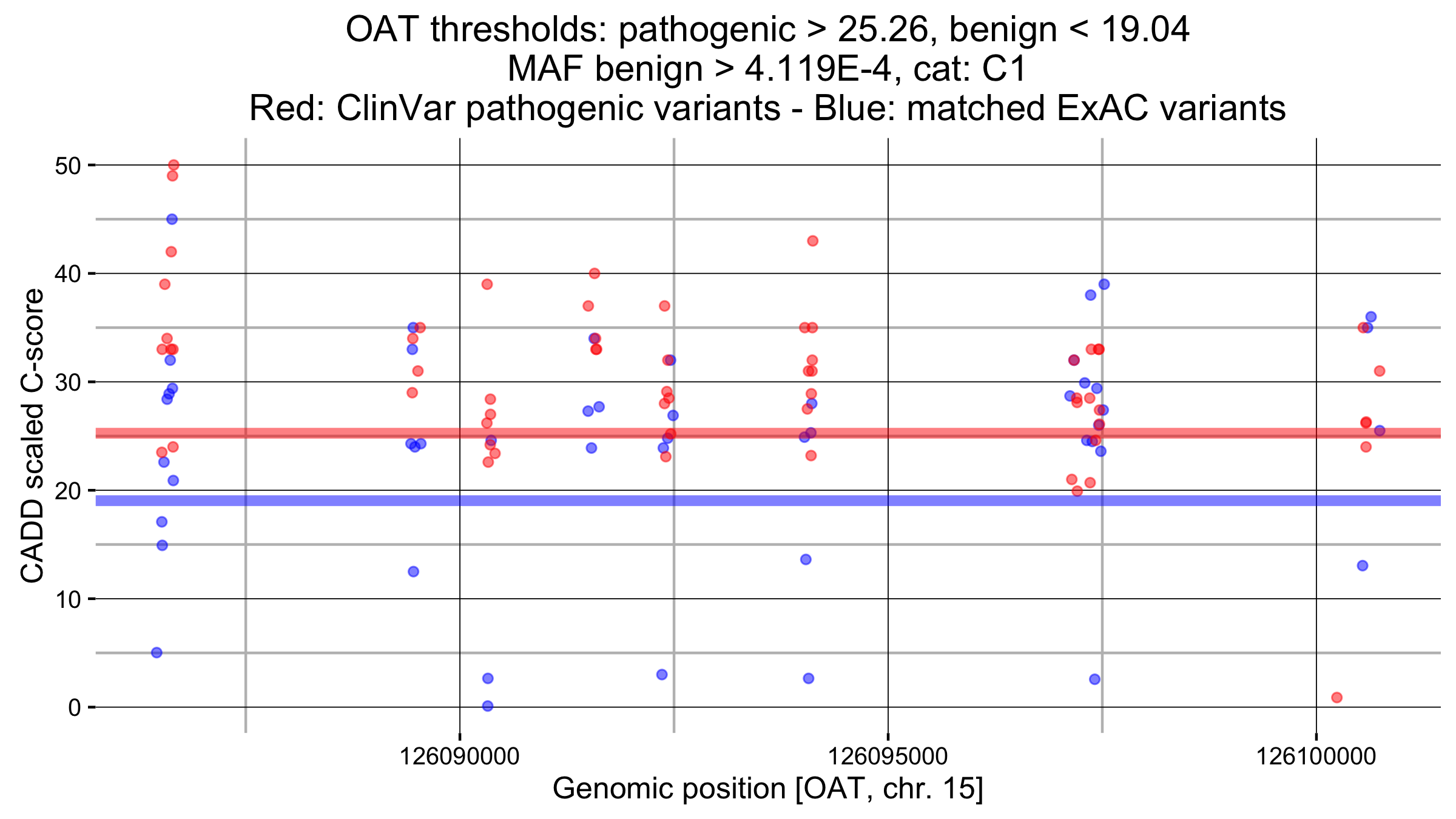 OAT thresholds: pathogenic > 25.26, benign < 19.04
MAF benign > 4.119E-4, cat: C1
Red: ClinVar pathogenic variants - Blue: matched ExAC variants

CADD scaled C-score

50
40
30
20
10
0

126090000
126095000
126100000

Genomic position [OAT, chr. 15]